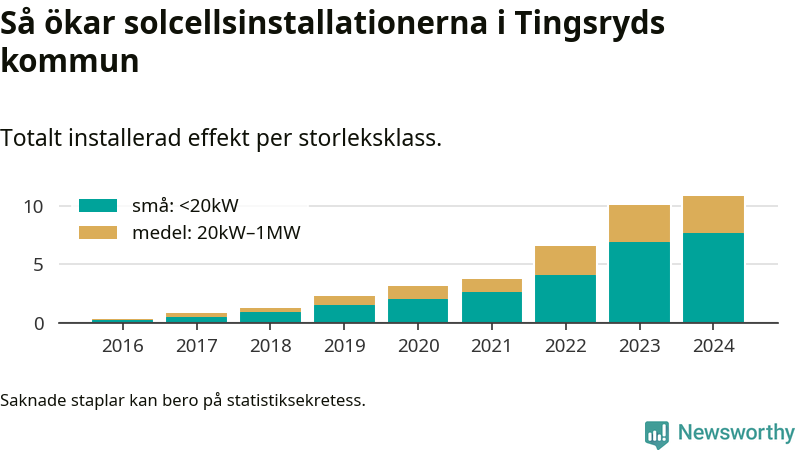 Så ökar solcellsinstallationerna i Tingsryds kommun

Totalt installerad effekt per storleksklass.

små: <20kW
medel: 20kW–1MW

10
5
0

2016 2017 2018 2019 2020 2021 2022 2023 2024

Saknade staplar kan bero på statistiksekretess.

Newsworthy